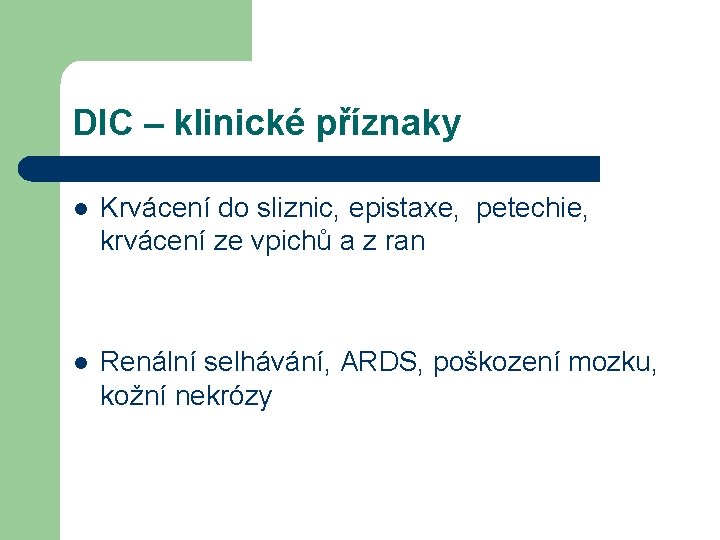 DIC – klinické příznaky

- Krvácení do sliznic, epistaxe, petechie, krvácení ze vpichů a z ran

- Renální selhávání, ARDS, poškození mozku, kožní nekrózy